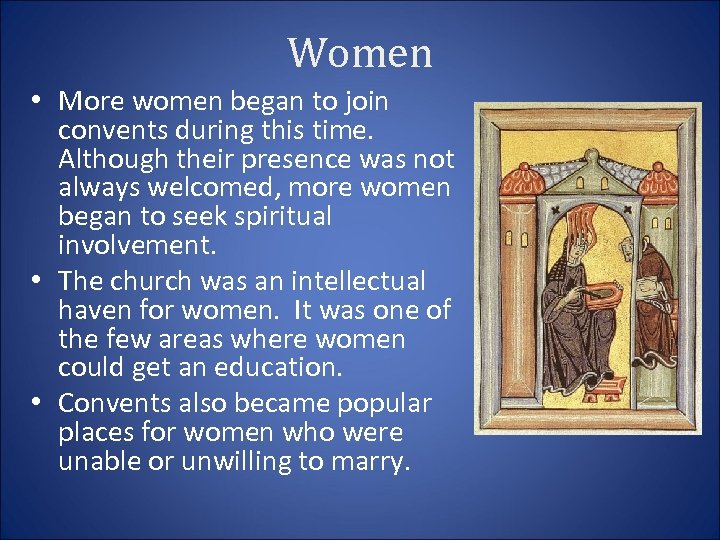 Women

• More women began to join convents during this time. Although their presence was not always welcomed, more women began to seek spiritual involvement.
• The church was an intellectual haven for women.  It was one of the few areas where women could get an education.
• Convents also became popular places for women who were unable or unwilling to marry.